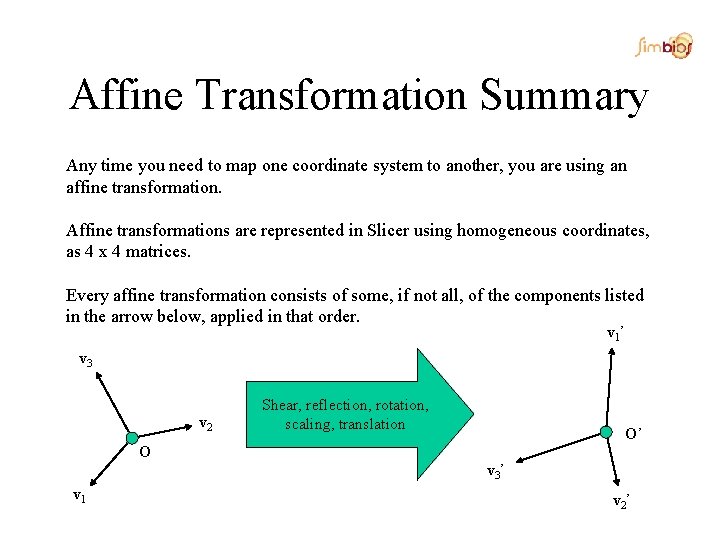 simbios

Affine Transformation Summary

Any time you need to map one coordinate system to another, you are using an affine transformation.

Affine transformations are represented in Slicer using homogeneous coordinates, as 4 x 4 matrices.

Every affine transformation consists of some, if not all, of the components listed in the arrow below, applied in that order.

$v_3$

$v_2$

O

$v_1$

Shear, reflection, rotation, scaling, translation

$v_1'$

O'

$v_3'$

$v_2'$